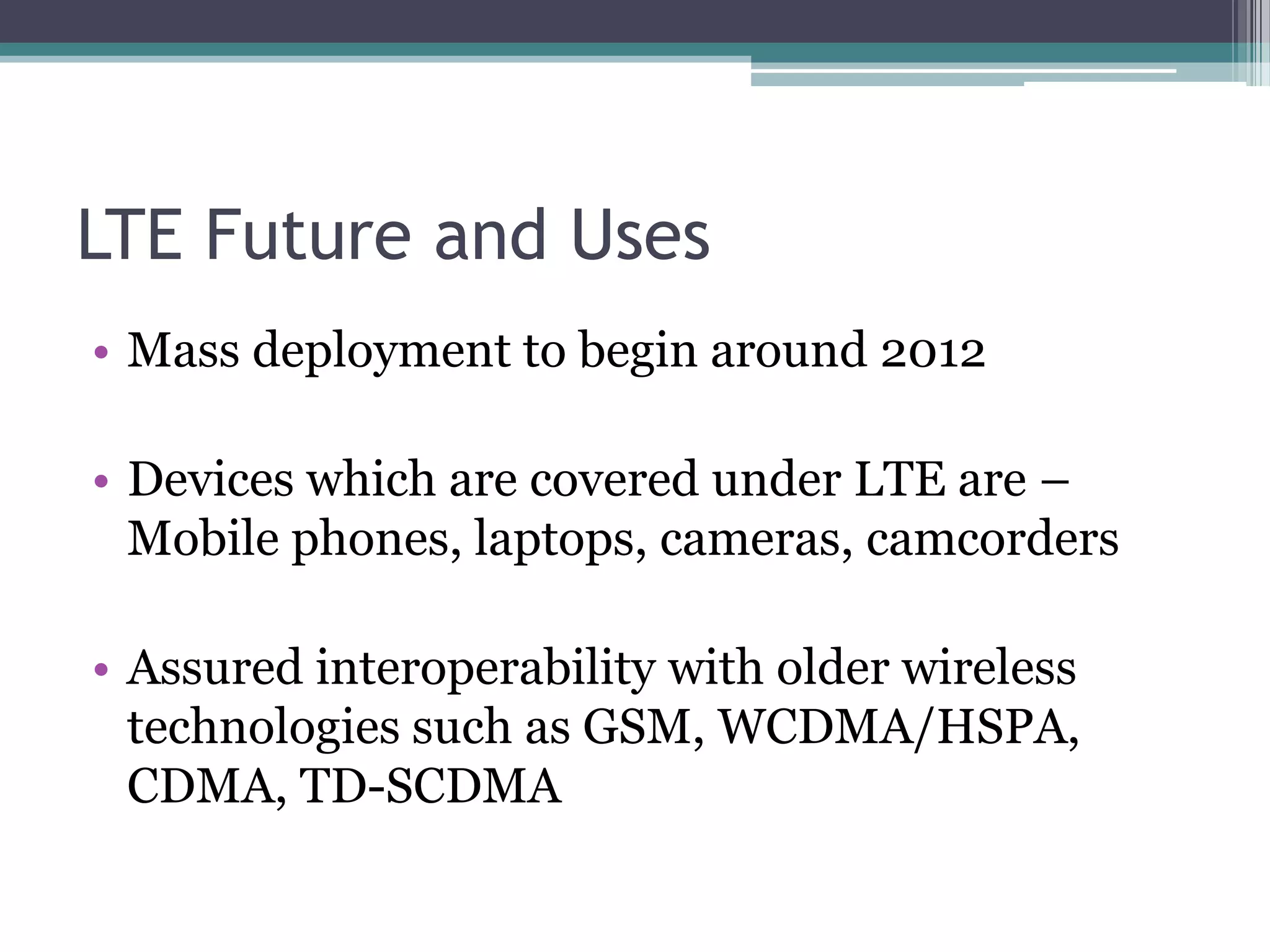 LTE Future and Uses

• Mass deployment to begin around 2012

• Devices which are covered under LTE are – Mobile phones, laptops, cameras, camcorders

• Assured interoperability with older wireless technologies such as GSM, WCDMA/HSPA, CDMA, TD-SCDMA